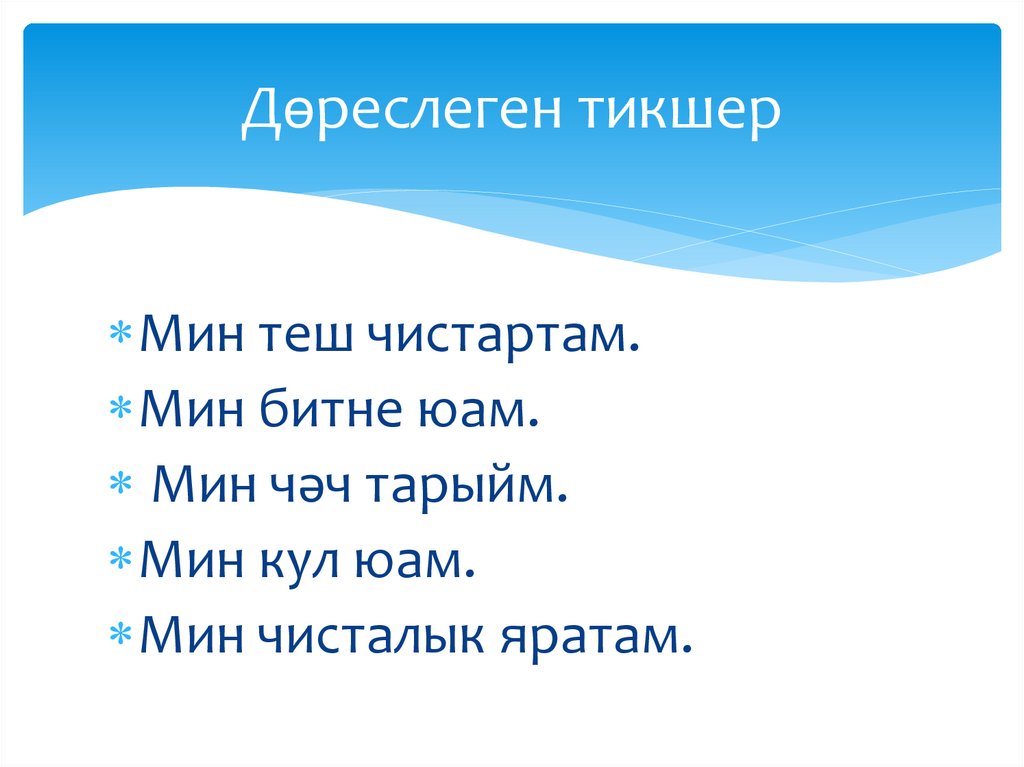 Дөреслеген тикшер

* Мин теш чистартам.
* Мин битне юам.
* Мин чәч тарыйм.
* Мин кул юам.
* Мин чисталык яратам.